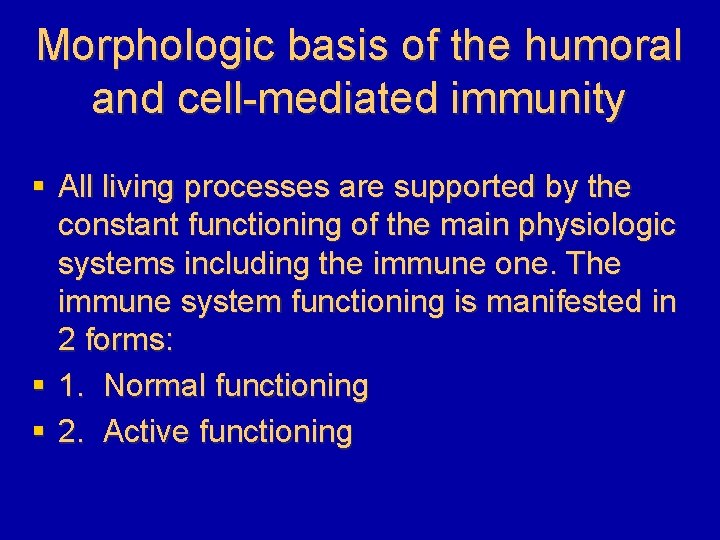 Morphologic basis of the humoral and cell-mediated immunity

▪ All living processes are supported by the constant functioning of the main physiologic systems including the immune one. The immune system functioning is manifested in 2 forms:
▪ 1. Normal functioning
▪ 2. Active functioning